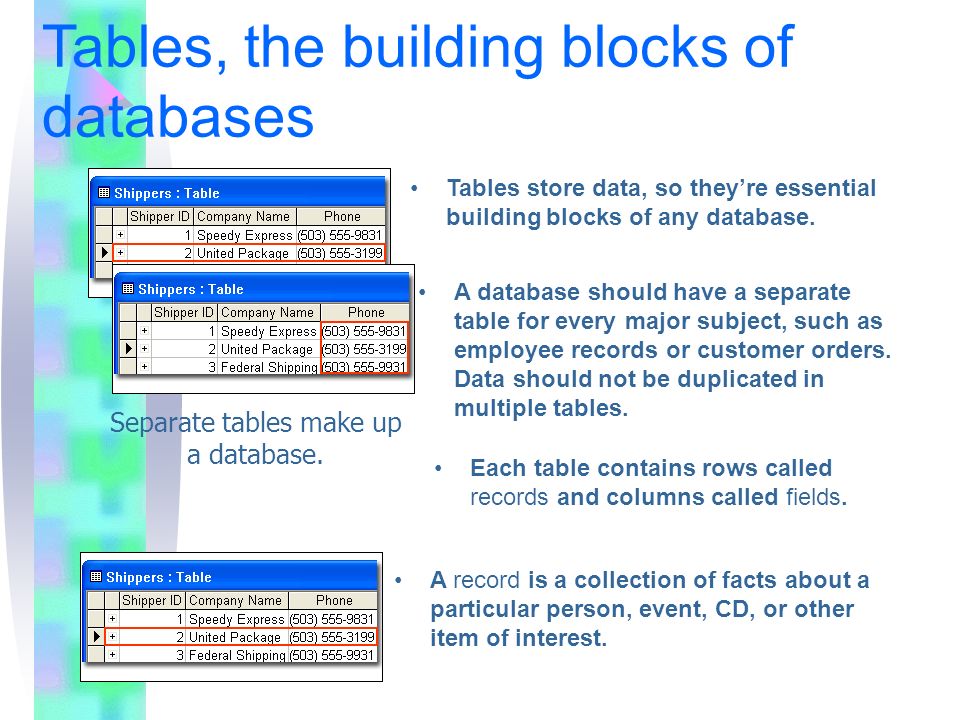 Tables, the building blocks of databases

Shippers : Table

| | | Shipper ID | Company Name | Phone |
|---|---|---|---|---|
| | + | 1 | Speedy Express | (503) 555-9831 |
| ▶ | + | 2 | United Package | (503) 555-3199 |

Shippers : Table

| | | Shipper ID | Company Name | Phone |
|---|---|---|---|---|
| | + | 1 | Speedy Express | (503) 555-9831 |
| ▶ | + | 2 | United Package | (503) 555-3199 |
| | + | 3 | Federal Shipping | (503) 555-9931 |

Separate tables make up a database.

• Tables store data, so they're essential building blocks of any database.

• A database should have a separate table for every major subject, such as employee records or customer orders. Data should not be duplicated in multiple tables.

• Each table contains rows called records and columns called fields.

Shippers : Table

| | | Shipper ID | Company Name | Phone |
|---|---|---|---|---|
| | + | 1 | Speedy Express | (503) 555-9831 |
| ▶ | + | 2 | United Package | (503) 555-3199 |
| | + | 3 | Federal Shipping | (503) 555-9931 |

• A record is a collection of facts about a particular person, event, CD, or other item of interest.